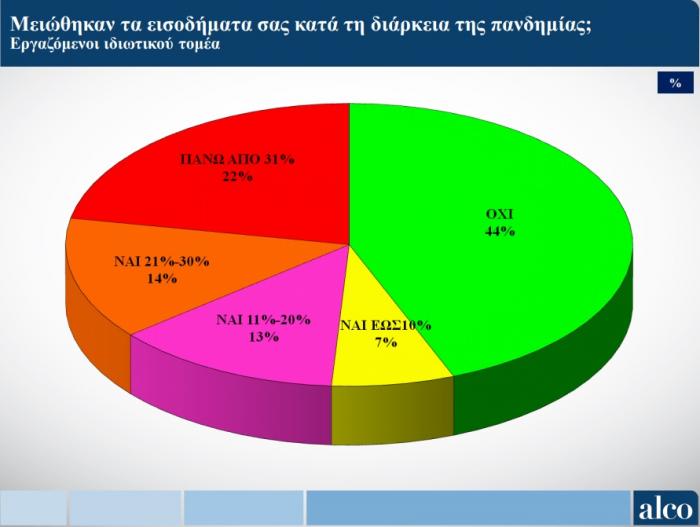 Μειώθηκαν τα εισοδήματα σας κατά τη διάρκεια της πανδημίας;
Εργαζόμενοι ιδιωτικού τομέα

%

ΠΑΝΩ ΑΠΟ 31%
22%

ΟΧΙ
44%

ΝΑΙ 21%-30%
14%

ΝΑΙ 11%-20%
13%

ΝΑΙ ΕΩΣ10%
7%

alco